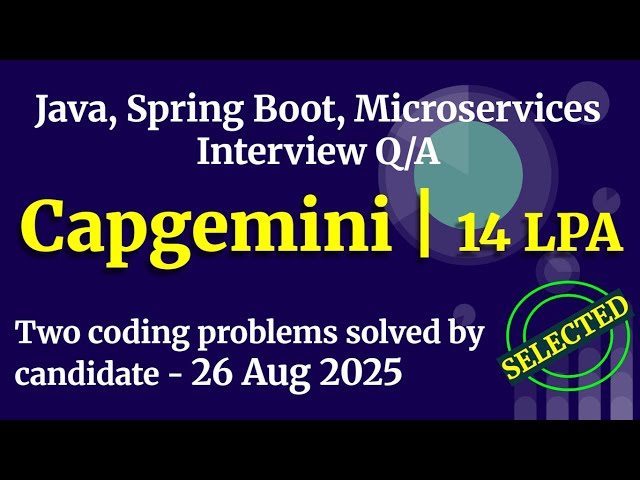 Java, Spring Boot, Microservices Interview Q/A

Capgemini | 14 LPA

Two coding problems solved by candidate - 26 Aug 2025

SELECTED